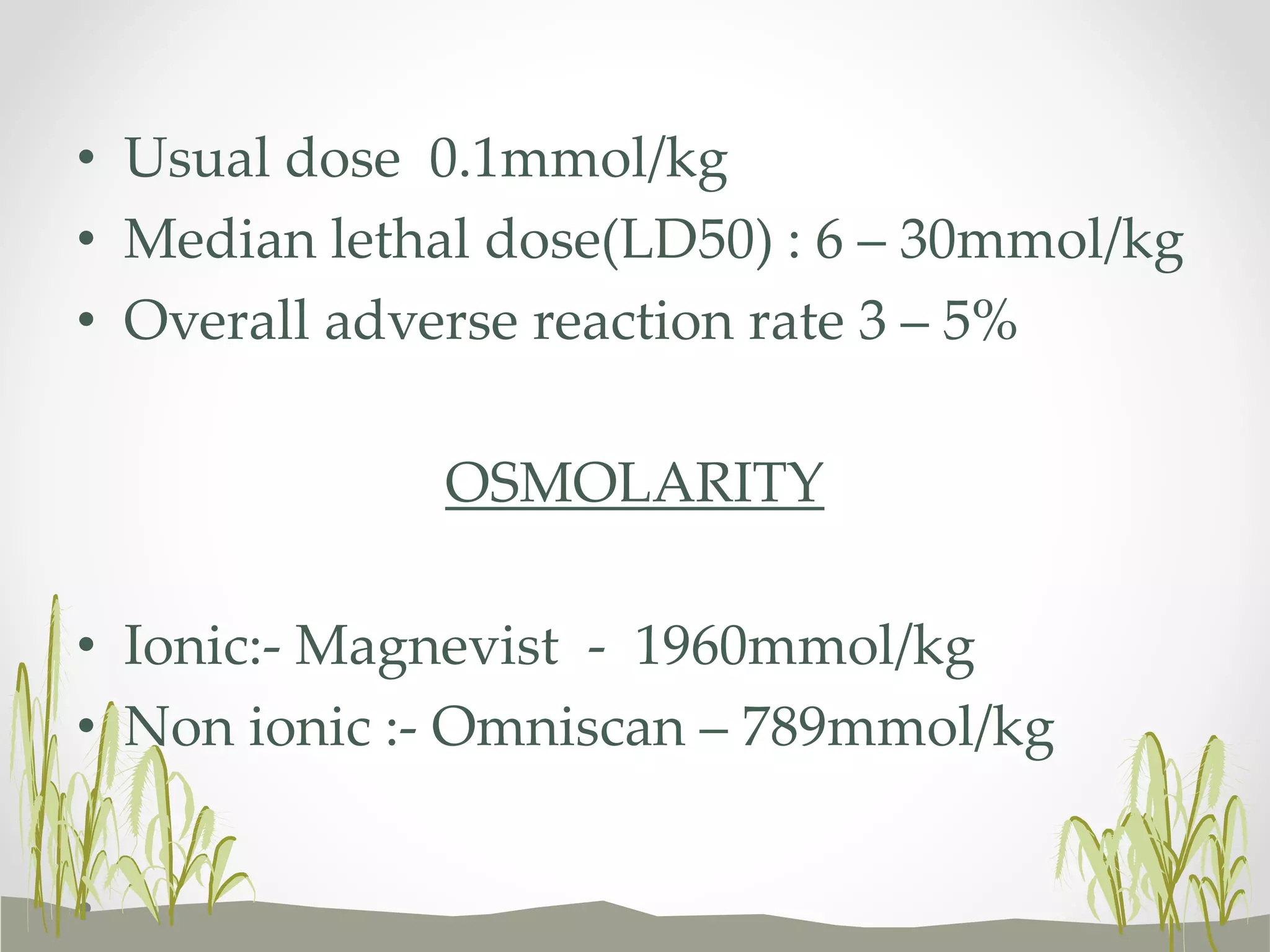 • Usual dose 0.1mmol/kg
• Median lethal dose(LD50) : 6 – 30mmol/kg
• Overall adverse reaction rate 3 – 5%

OSMOLARITY

• Ionic:- Magnevist - 1960mmol/kg
• Non ionic :- Omniscan – 789mmol/kg